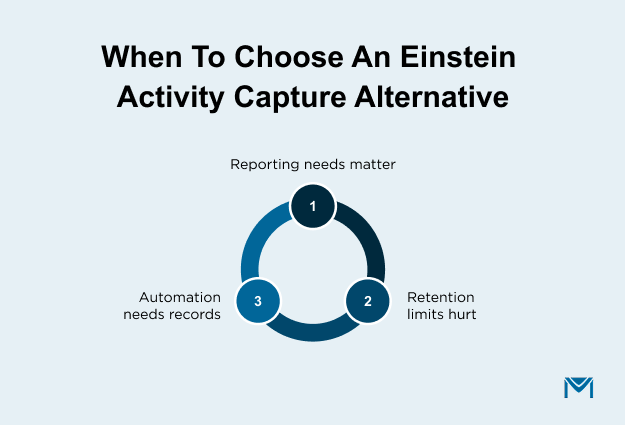 When To Choose An Einstein Activity Capture Alternative

Reporting needs matter

1

2

Retention limits hurt

3

Automation needs records